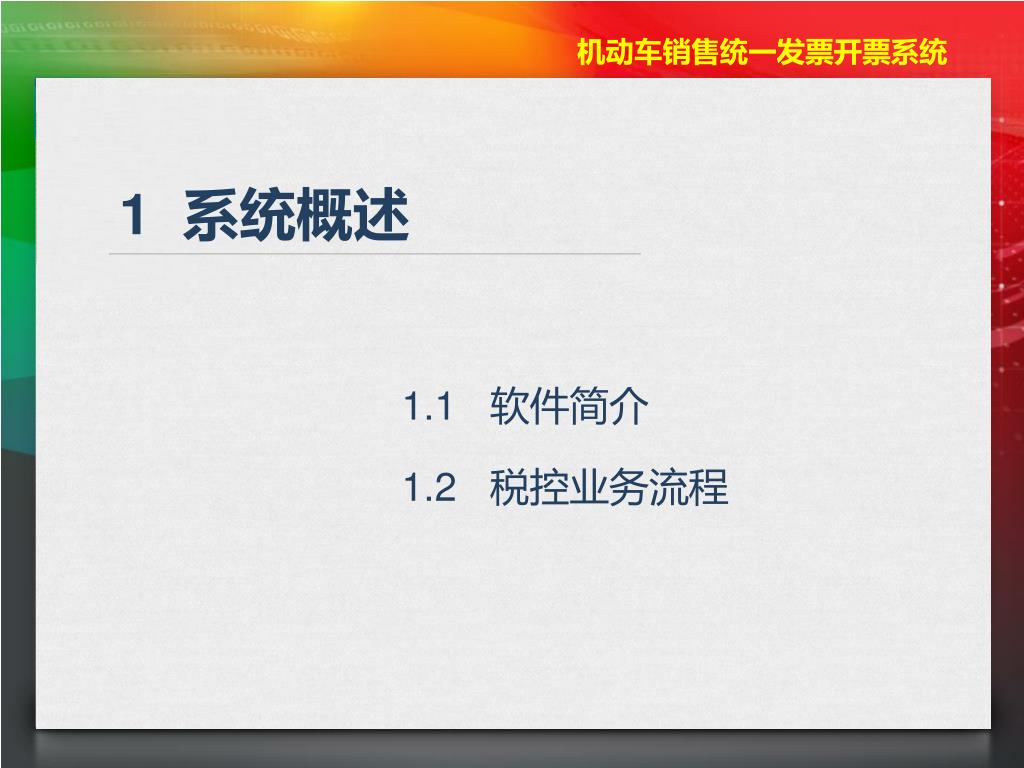 机动车销售统一发票开票系统

1 系统概述

1.1 软件简介

1.2 税控业务流程